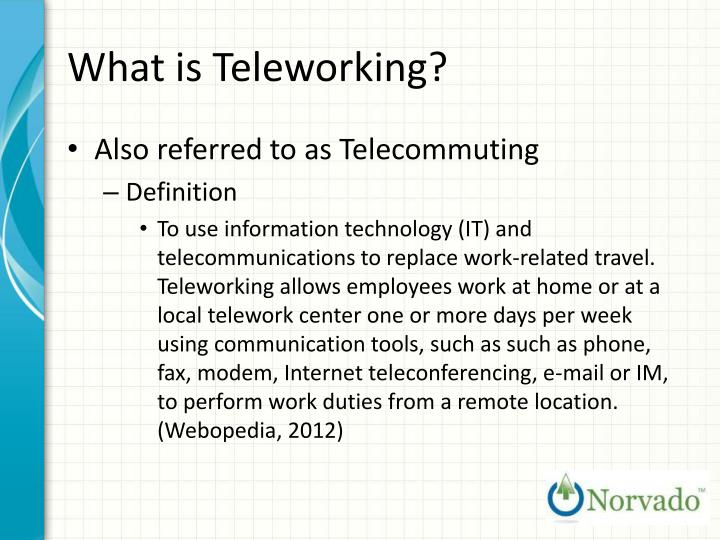 What is Teleworking?

• Also referred to as Telecommuting

– Definition

• To use information technology (IT) and telecommunications to replace work-related travel. Teleworking allows employees work at home or at a local telework center one or more days per week using communication tools, such as such as phone, fax, modem, Internet teleconferencing, e-mail or IM, to perform work duties from a remote location. (Webopedia, 2012)

Norvado™